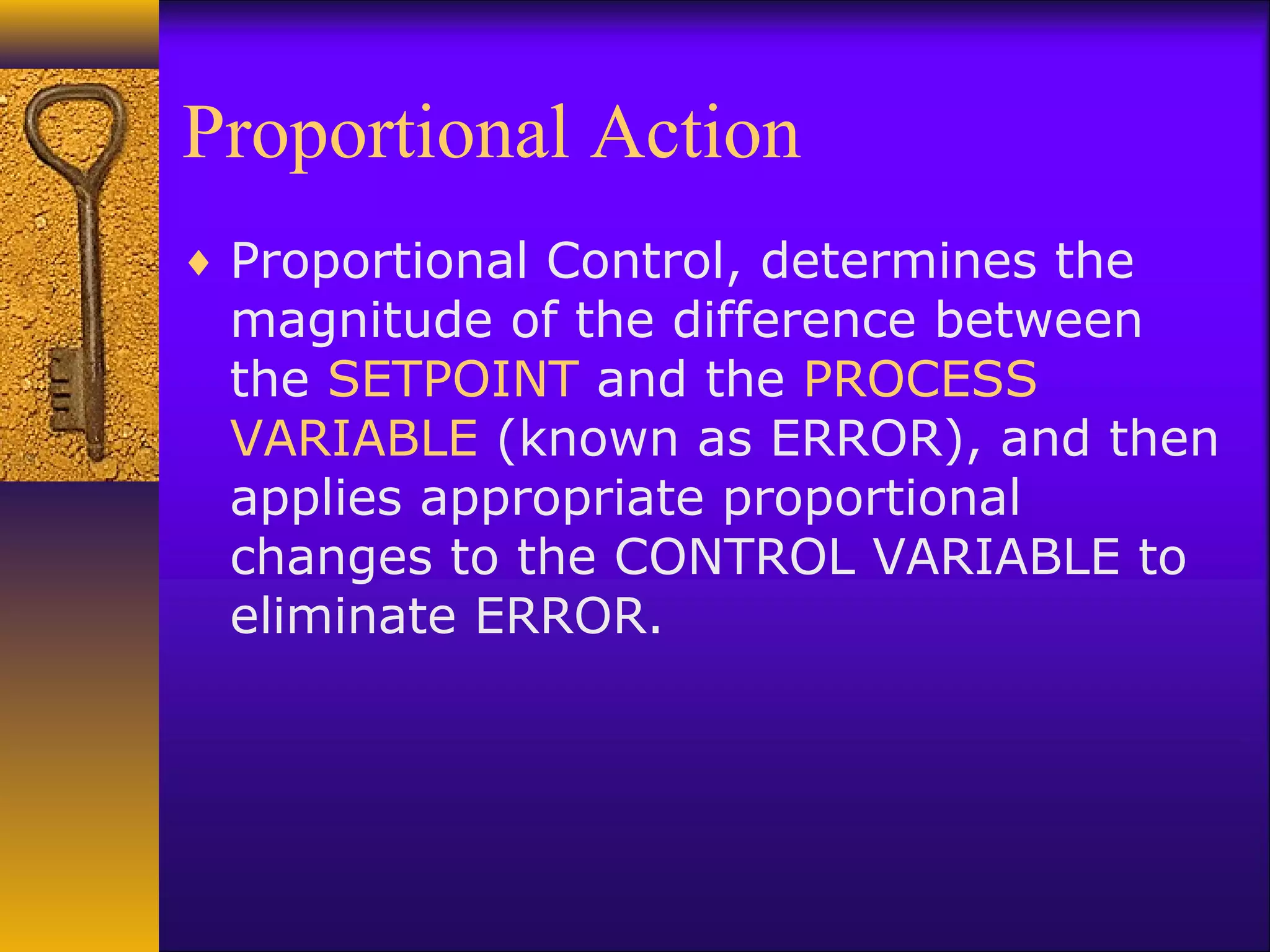 Proportional Action

♦ Proportional Control, determines the magnitude of the difference between the SETPOINT and the PROCESS VARIABLE (known as ERROR), and then applies appropriate proportional changes to the CONTROL VARIABLE to eliminate ERROR.